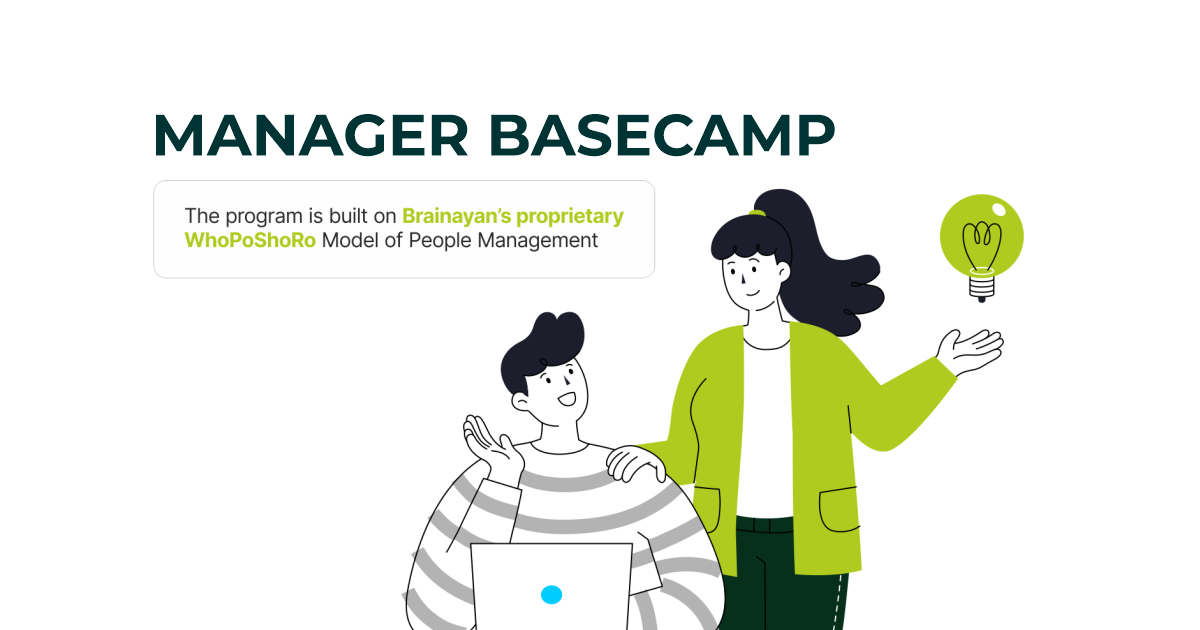 MANAGER BASECAMP

The program is built on Brainayan's proprietary WhoPoShoRo Model of People Management